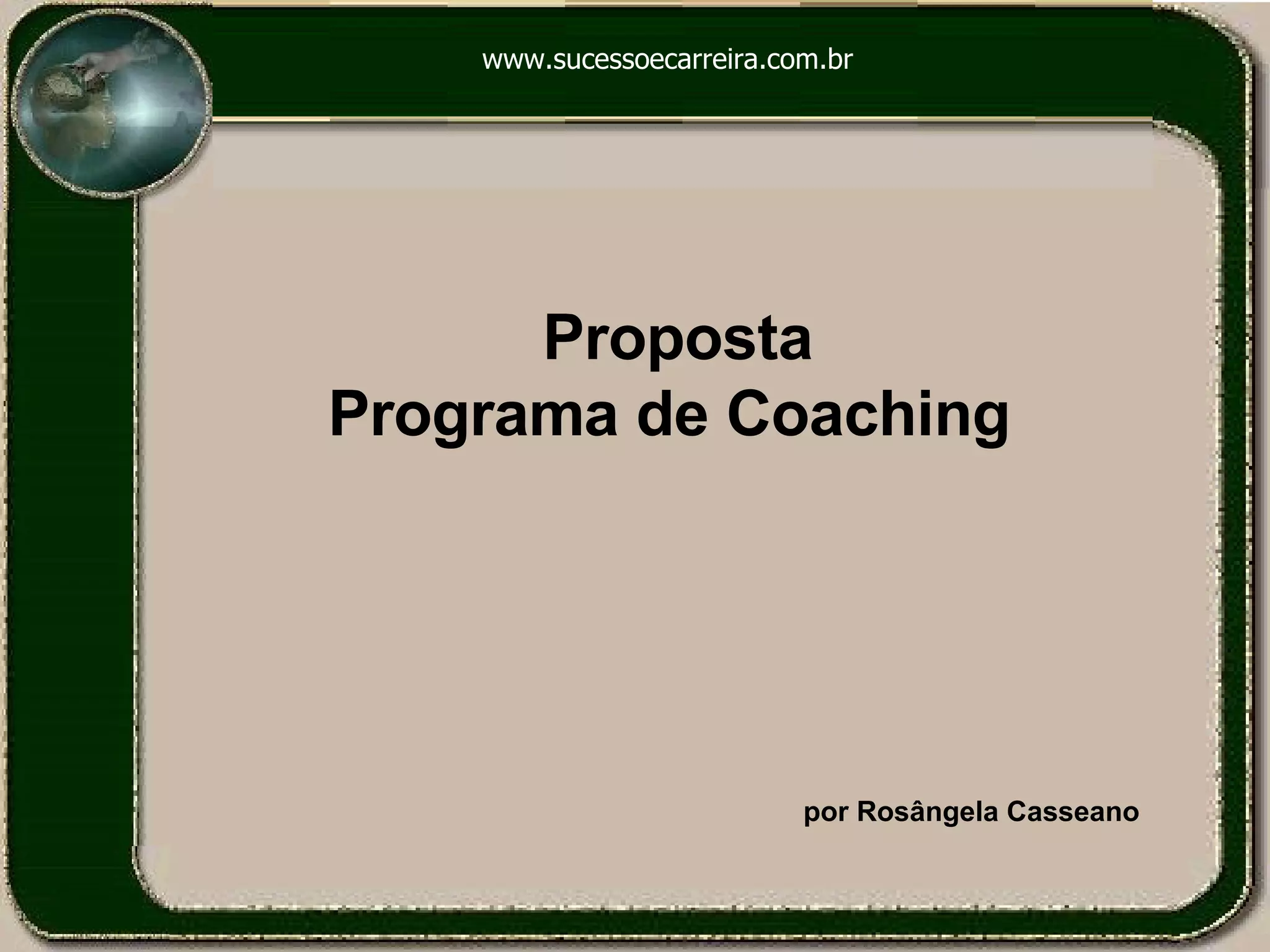 www.sucessoecarreira.com.br

Proposta
Programa de Coaching

por Rosângela Casseano